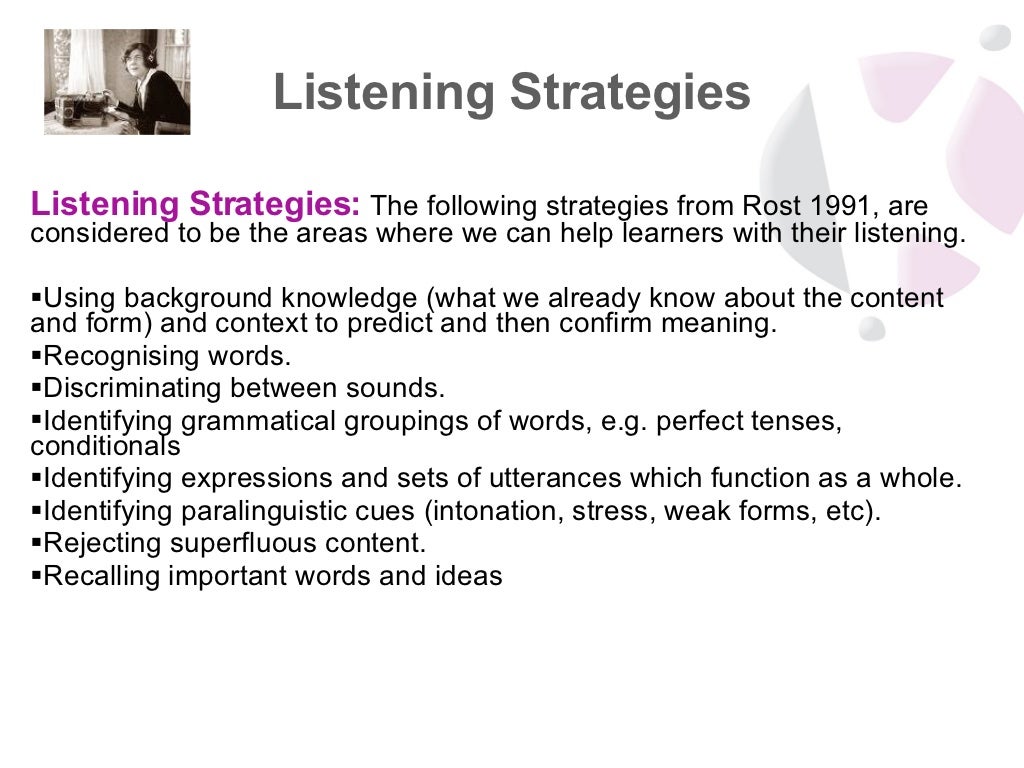 Listening Strategies

Listening Strategies: The following strategies from Rost 1991, are considered to be the areas where we can help learners with their listening.

▪Using background knowledge (what we already know about the content and form) and context to predict and then confirm meaning.
▪Recognising words.
▪Discriminating between sounds.
▪Identifying grammatical groupings of words, e.g. perfect tenses, conditionals
▪Identifying expressions and sets of utterances which function as a whole.
▪Identifying paralinguistic cues (intonation, stress, weak forms, etc).
▪Rejecting superfluous content.
▪Recalling important words and ideas